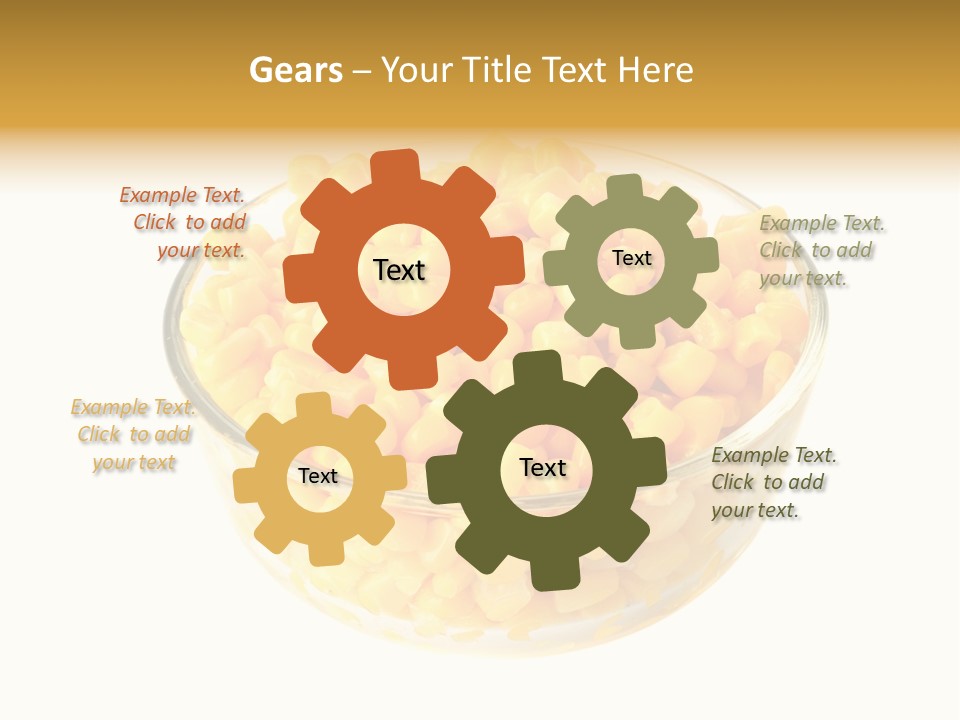 Gears – Your Title Text Here

Example Text. Click to add your text.

Text

Text

Example Text. Click to add your text.

Example Text. Click to add your text

Text

Text

Example Text. Click to add your text.